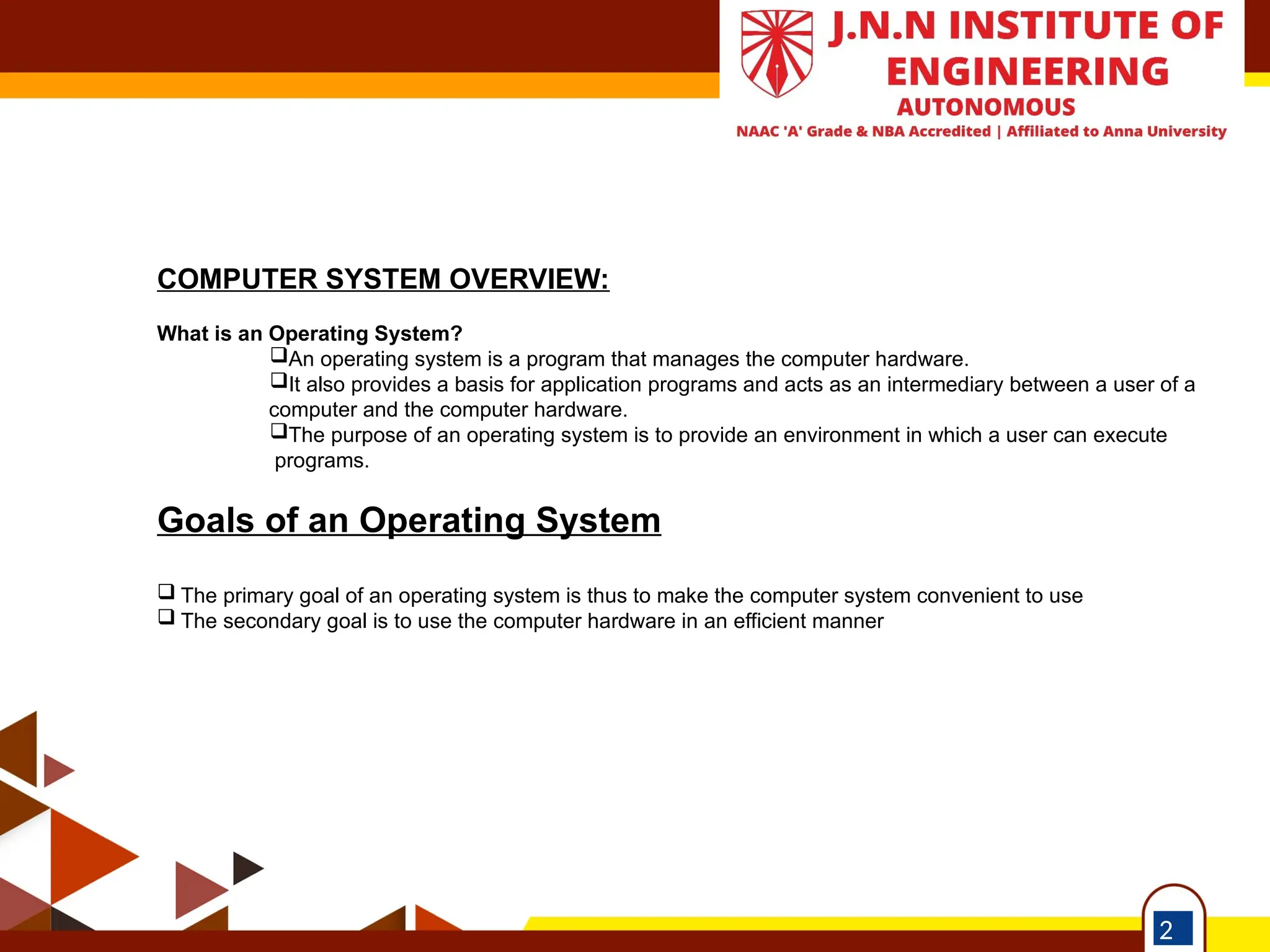 J.N.N INSTITUTE OF ENGINEERING
AUTONOMOUS
NAAC 'A' Grade & NBA Accredited | Affiliated to Anna University

COMPUTER SYSTEM OVERVIEW:

What is an Operating System?
❑An operating system is a program that manages the computer hardware.
❑It also provides a basis for application programs and acts as an intermediary between a user of a computer and the computer hardware.
❑The purpose of an operating system is to provide an environment in which a user can execute programs.

Goals of an Operating System

❑ The primary goal of an operating system is thus to make the computer system convenient to use
❑ The secondary goal is to use the computer hardware in an efficient manner

2